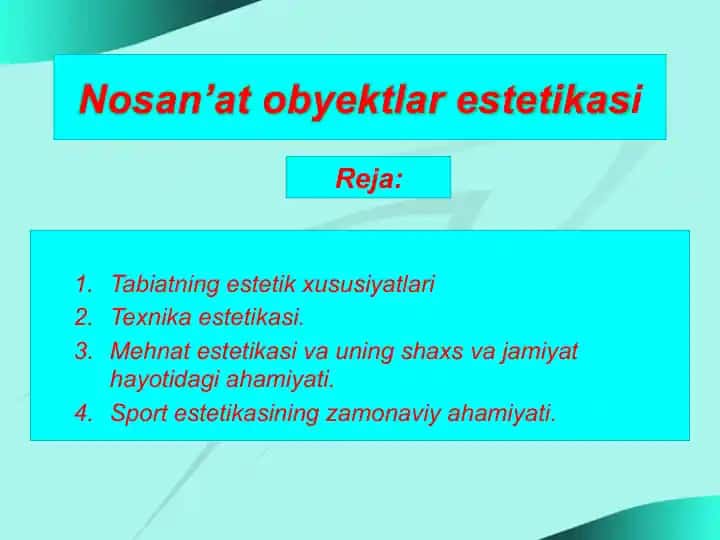 Nosan’at obyektlar estetikasi

Reja:

1. Tabiatning estetik xususiyatlari
2. Texnika estetikasi.
3. Mehnat estetikasi va uning shaxs va jamiyat hayotidagi ahamiyati.
4. Sport estetikasining zamonaviy ahamiyati.